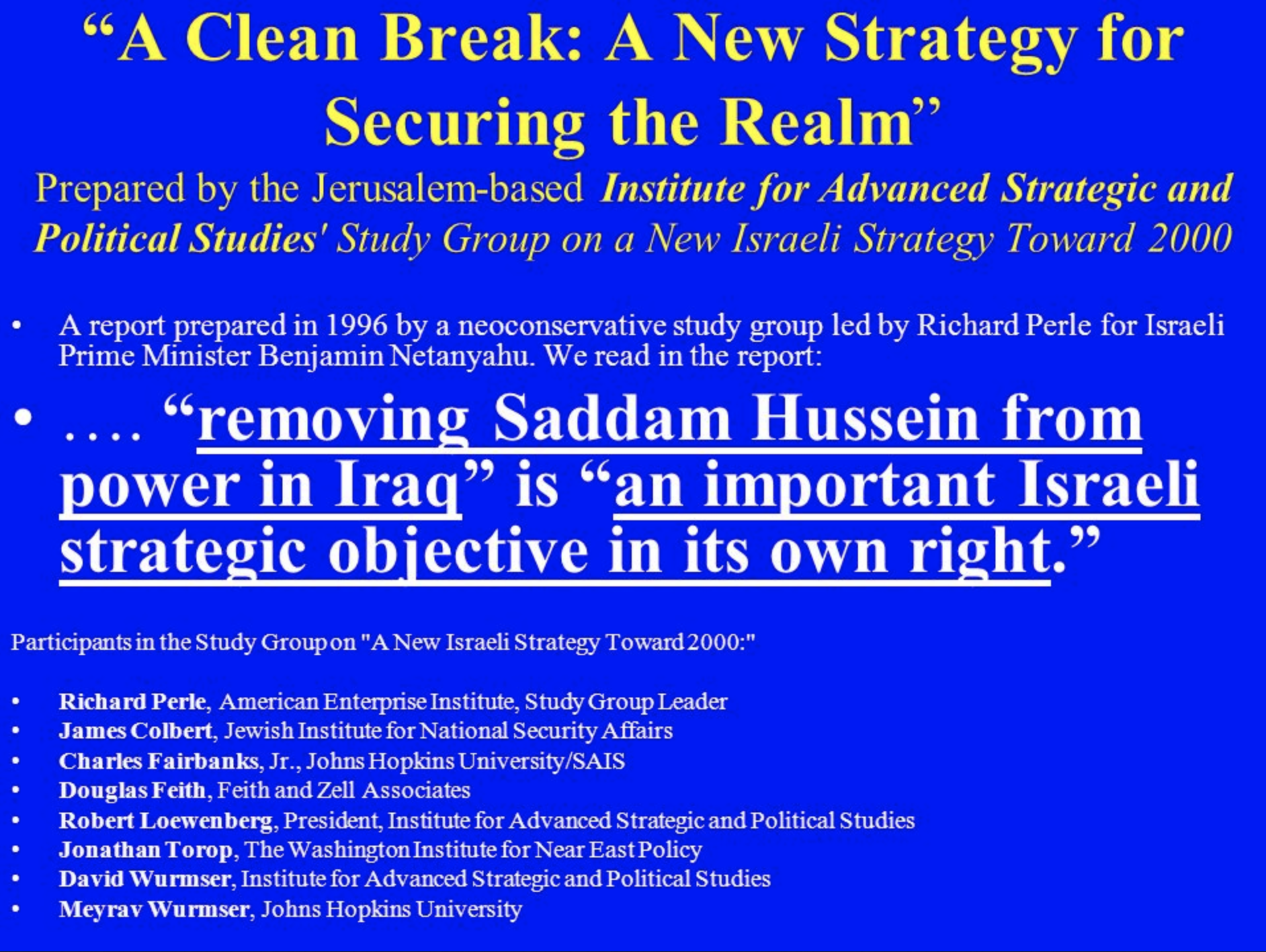 “A Clean Break: A New Strategy for Securing the Realm”

Prepared by the Jerusalem-based Institute for Advanced Strategic and Political Studies' Study Group on a New Israeli Strategy Toward 2000

• A report prepared in 1996 by a neoconservative study group led by Richard Perle for Israeli Prime Minister Benjamin Netanyahu. We read in the report:

• …. “removing Saddam Hussein from power in Iraq” is “an important Israeli strategic objective in its own right.”

Participants in the Study Group on "A New Israeli Strategy Toward 2000:"

• Richard Perle, American Enterprise Institute, Study Group Leader
• James Colbert, Jewish Institute for National Security Affairs
• Charles Fairbanks, Jr., Johns Hopkins University/SAIS
• Douglas Feith, Feith and Zell Associates
• Robert Loewenberg, President, Institute for Advanced Strategic and Political Studies
• Jonathan Torop, The Washington Institute for Near East Policy
• David Wurmser, Institute for Advanced Strategic and Political Studies
• Meyrav Wurmser, Johns Hopkins University